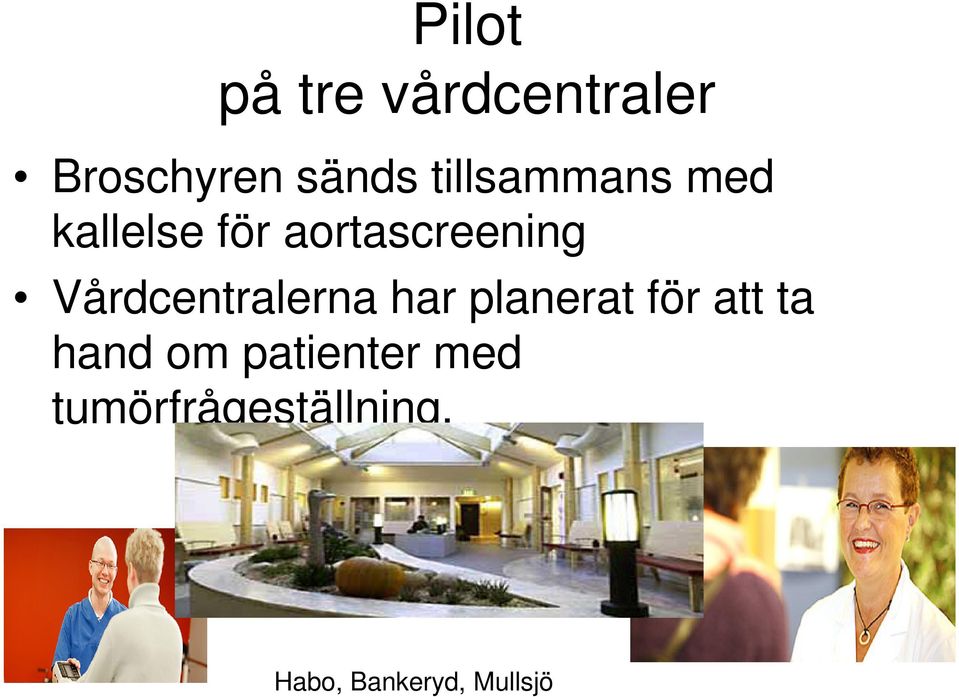 Pilot
på tre vårdcentraler

• Broschyren sänds tillsammans med kallelse för aortascreening

• Vårdcentralerna har planerat för att ta hand om patienter med tumörfrågeställning.

Habo, Bankeryd, Mullsjö